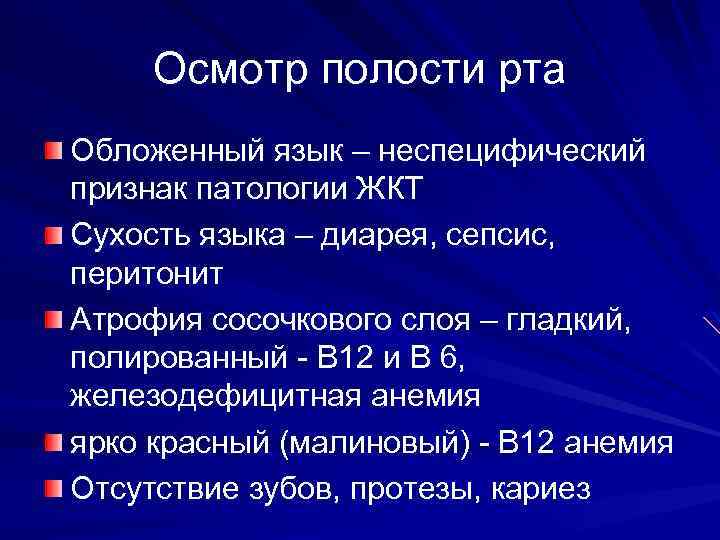 Осмотр полости рта

Обложенный язык – неспецифический признак патологии ЖКТ

Сухость языка – диарея, сепсис, перитонит

Атрофия сосочкового слоя – гладкий, полированный - В12 и В 6, железодефицитная анемия

ярко красный (малиновый) - В12 анемия

Отсутствие зубов, протезы, кариез